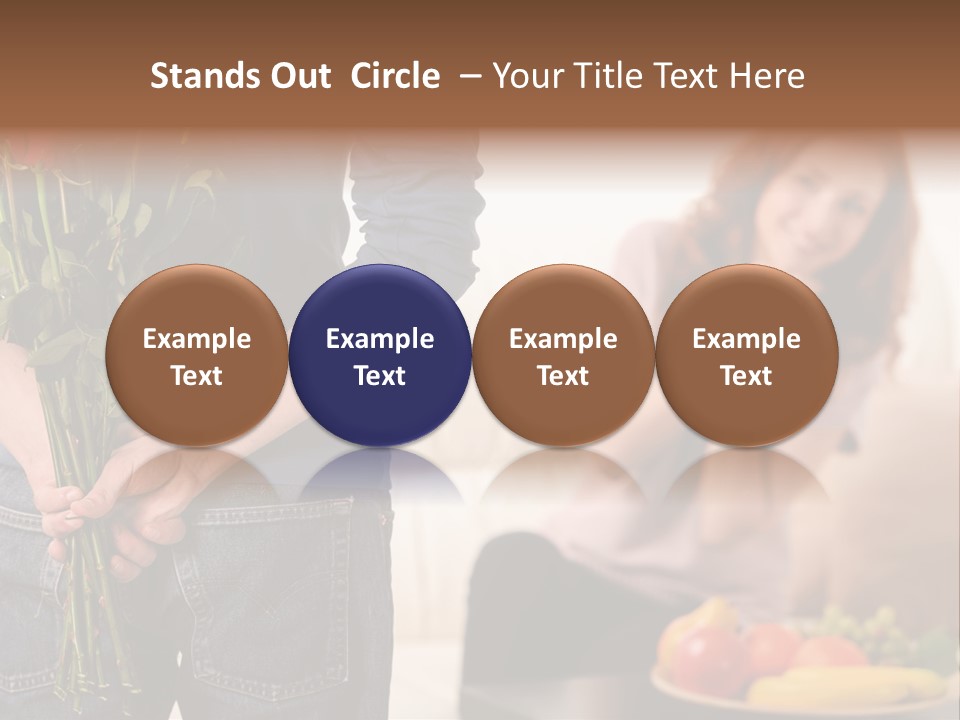 Stands Out Circle – Your Title Text Here

Example Text

Example Text

Example Text

Example Text